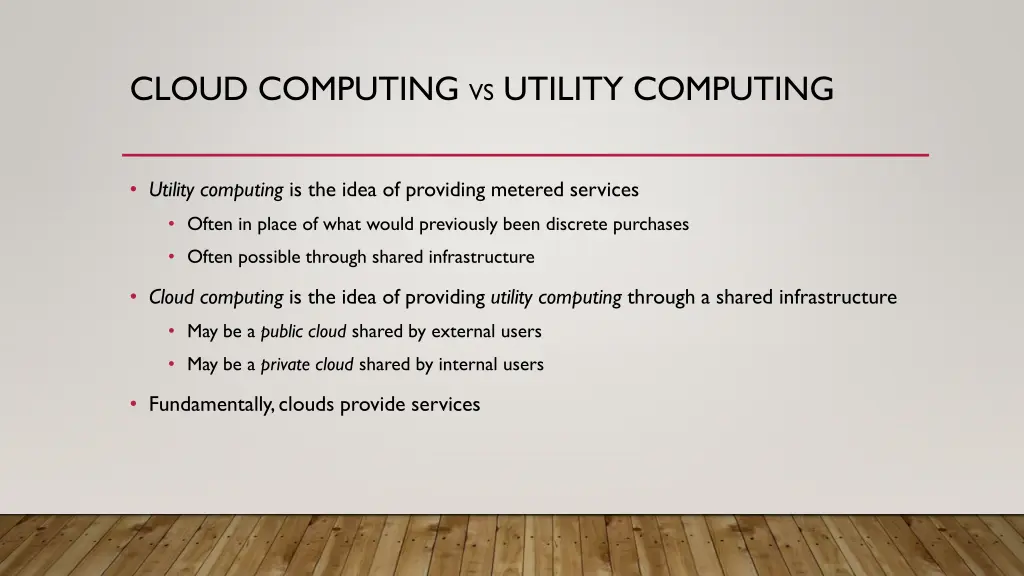 CLOUD COMPUTING VS UTILITY COMPUTING

• Utility computing is the idea of providing metered services
  • Often in place of what would previously been discrete purchases
  • Often possible through shared infrastructure

• Cloud computing is the idea of providing utility computing through a shared infrastructure
  • May be a public cloud shared by external users
  • May be a private cloud shared by internal users

• Fundamentally, clouds provide services